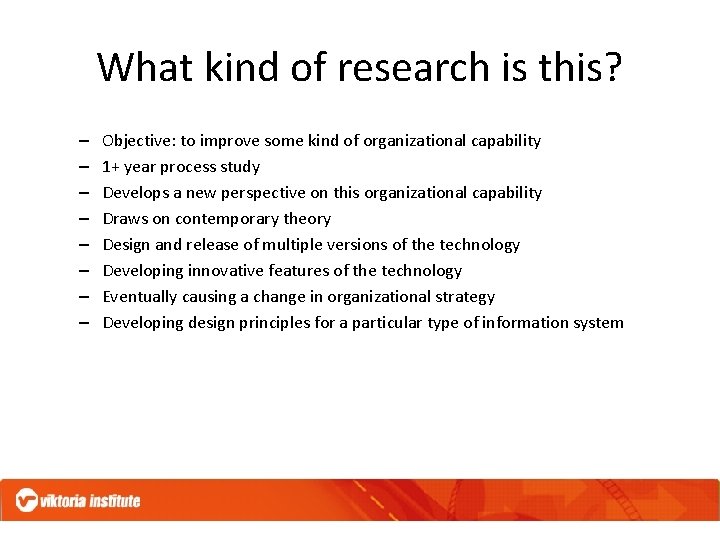 What kind of research is this?

– Objective: to improve some kind of organizational capability
– 1+ year process study
– Develops a new perspective on this organizational capability
– Draws on contemporary theory
– Design and release of multiple versions of the technology
– Developing innovative features of the technology
– Eventually causing a change in organizational strategy
– Developing design principles for a particular type of information system

viktoria institute